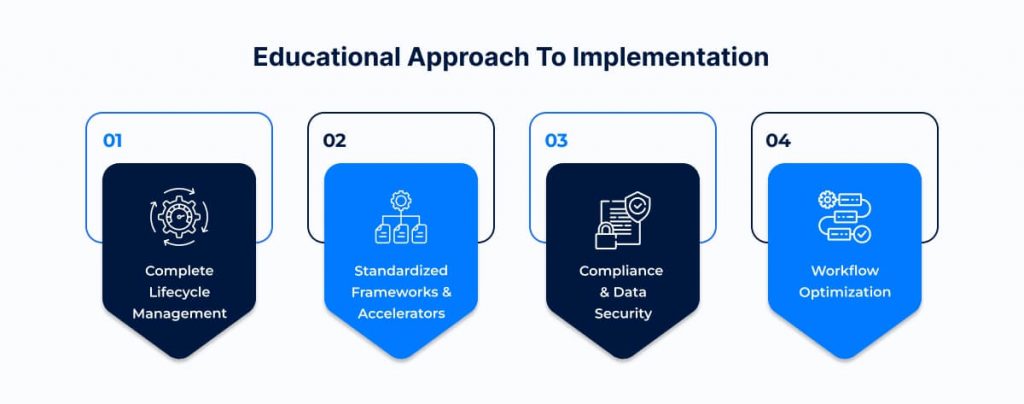 Educational Approach To Implementation

01

Complete Lifecycle Management

02

Standardized Frameworks & Accelerators

03

Compliance & Data Security

04

Workflow Optimization